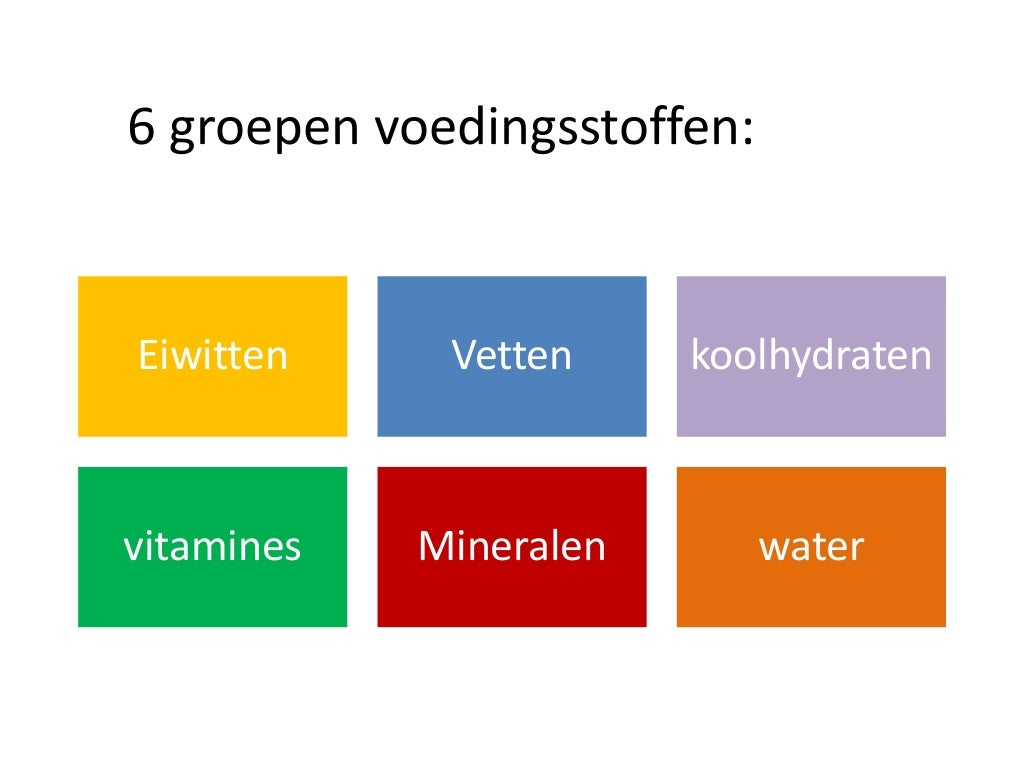 6 groepen voedingsstoffen:

Eiwitten

Vetten

koolhydraten

vitamines

Mineralen

water